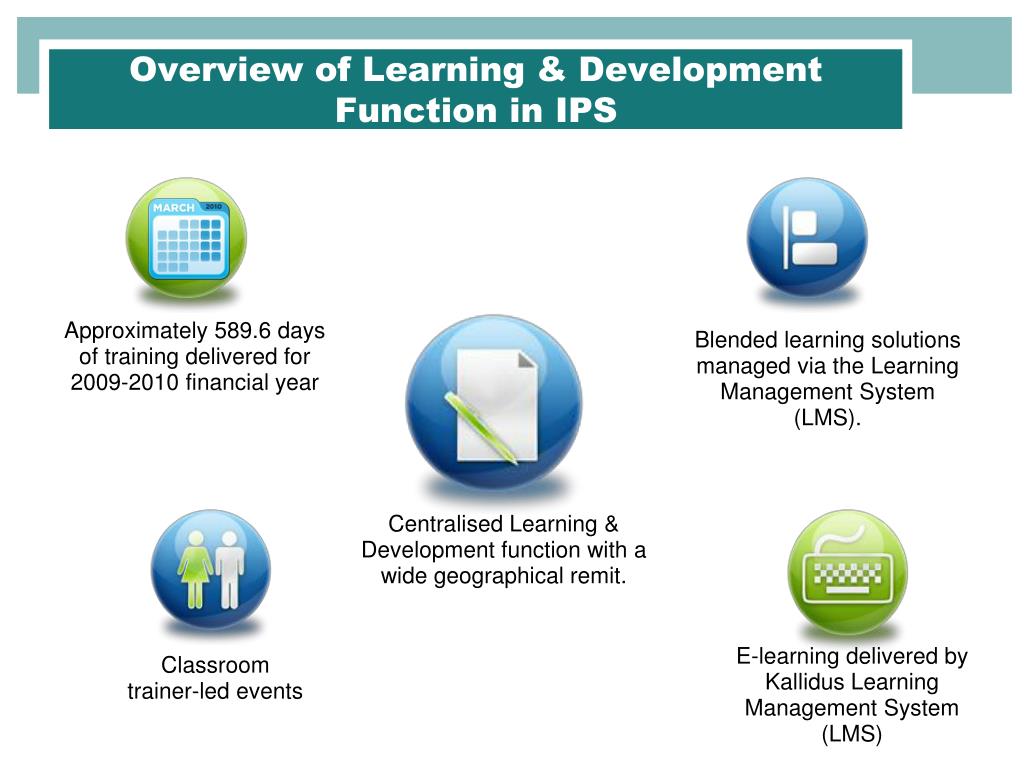 Overview of Learning & Development Function in IPS

MARCH 2010

Approximately 589.6 days of training delivered for 2009-2010 financial year

Blended learning solutions managed via the Learning Management System (LMS).

Centralised Learning & Development function with a wide geographical remit.

Classroom trainer-led events

E-learning delivered by Kallidus Learning Management System (LMS)